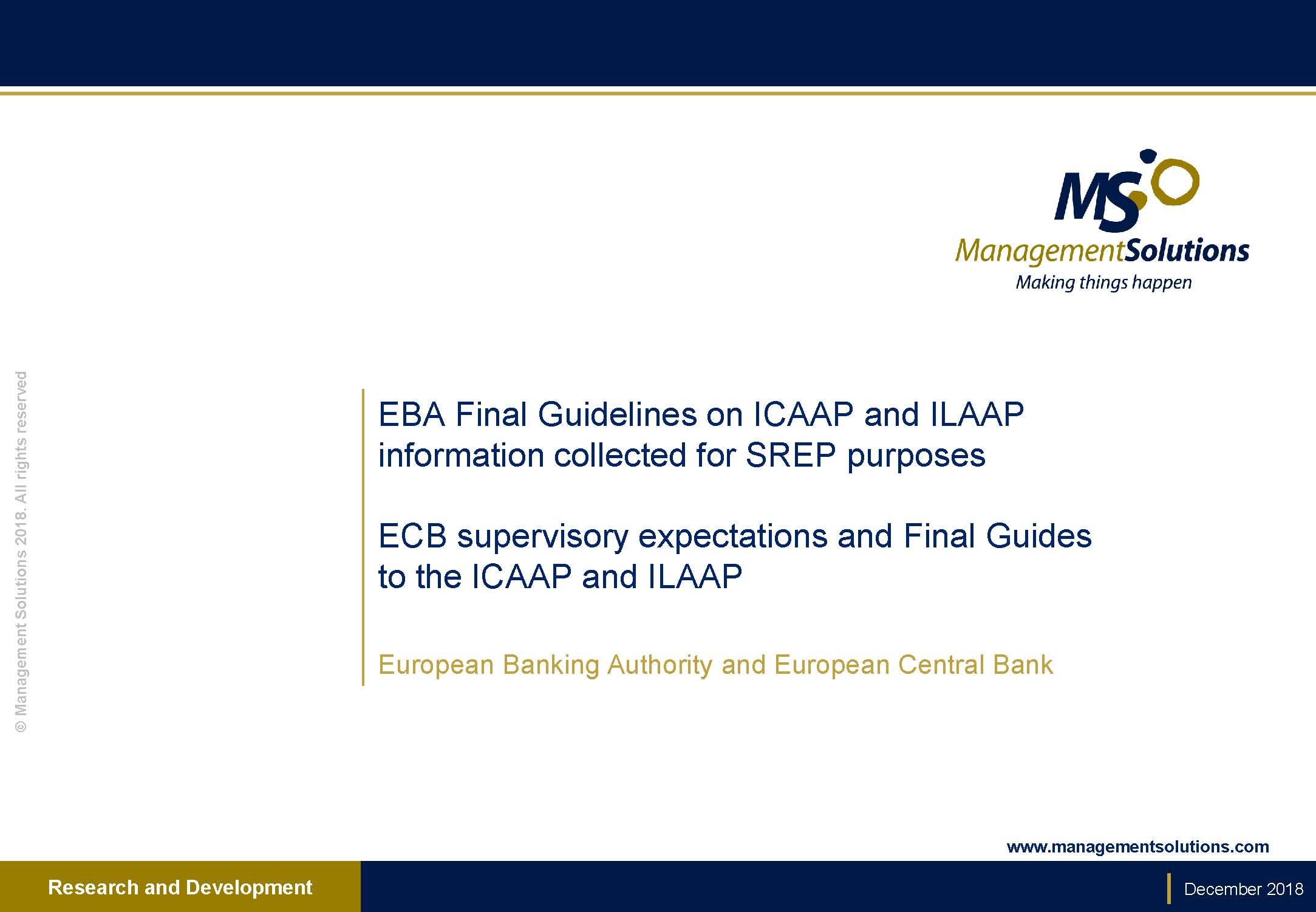 MS

ManagementSolutions
Making things happen

© Management Solutions 2018. All rights reserved

EBA Final Guidelines on ICAAP and ILAAP information collected for SREP purposes

ECB supervisory expectations and Final Guides to the ICAAP and ILAAP

European Banking Authority and European Central Bank

www.managementsolutions.com

Research and Development

December 2018